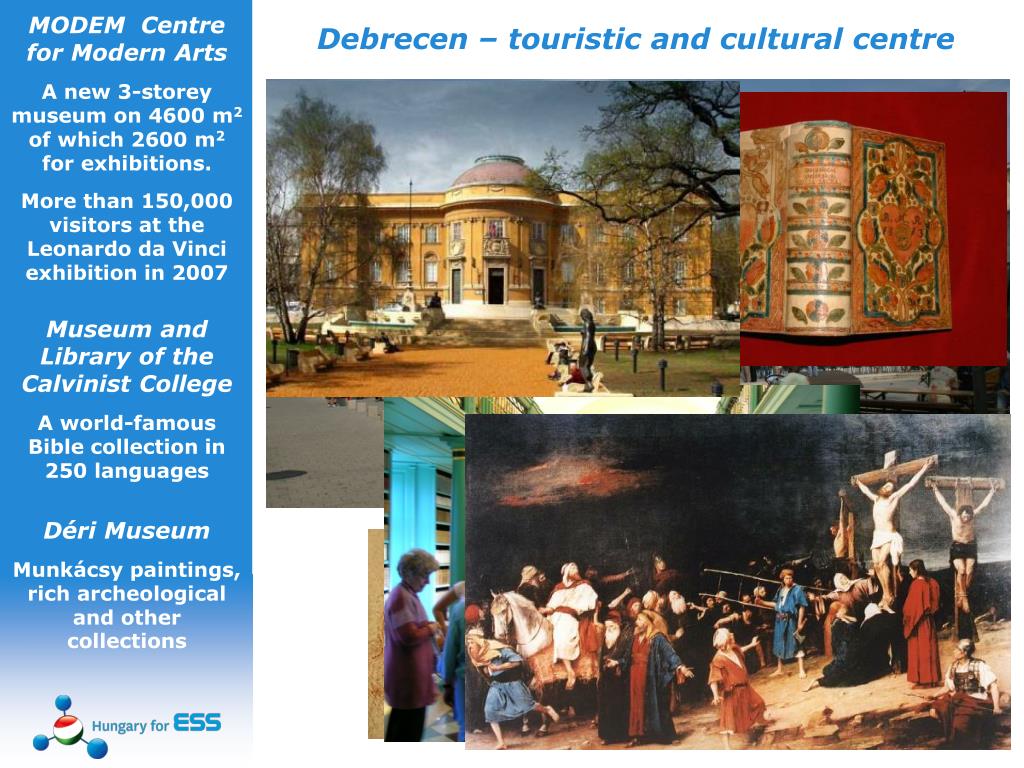 MODEM Centre for Modern Arts

A new 3-storey museum on 4600 m$^2$ of which 2600 m$^2$ for exhibitions.

More than 150,000 visitors at the Leonardo da Vinci exhibition in 2007

Museum and Library of the Calvinist College

A world-famous Bible collection in 250 languages

Déri Museum

Munkácsy paintings, rich archeological and other collections

Hungary for ESS

Debrecen – touristic and cultural centre